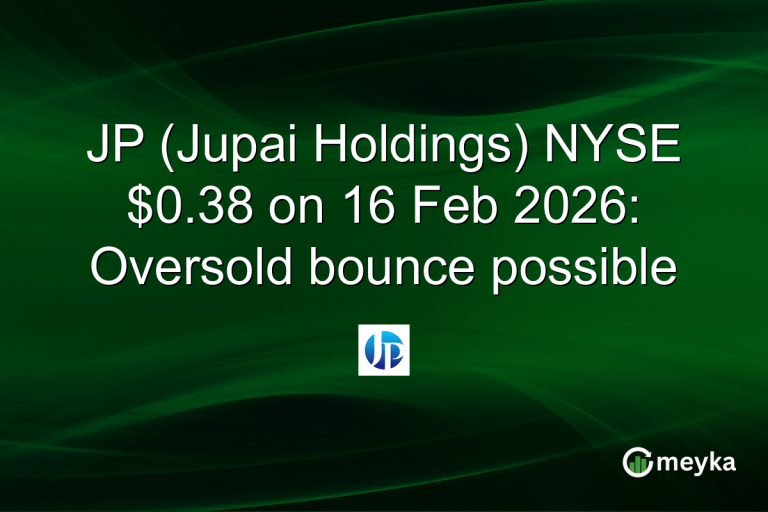 JP (Jupai Holdings) NYSE \$0.38 on 16 Feb 2026: Oversold bounce possible

JP

meyka